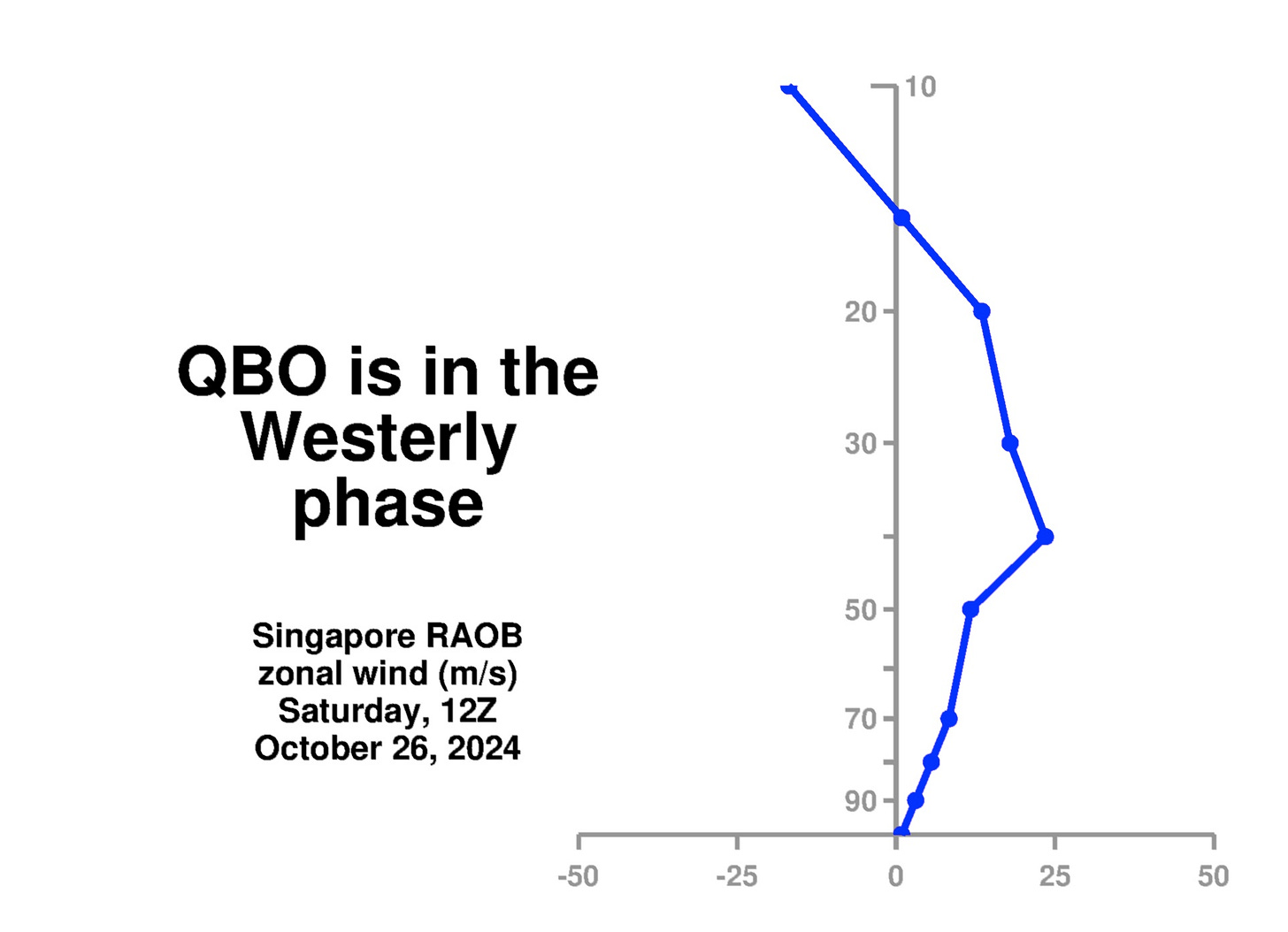 QBO is in the Westerly phase

Singapore RAOB
zonal wind (m/s)
Saturday, 12Z
October 26, 2024

10
20
30
50
70
90

-50
-25
0
25
50